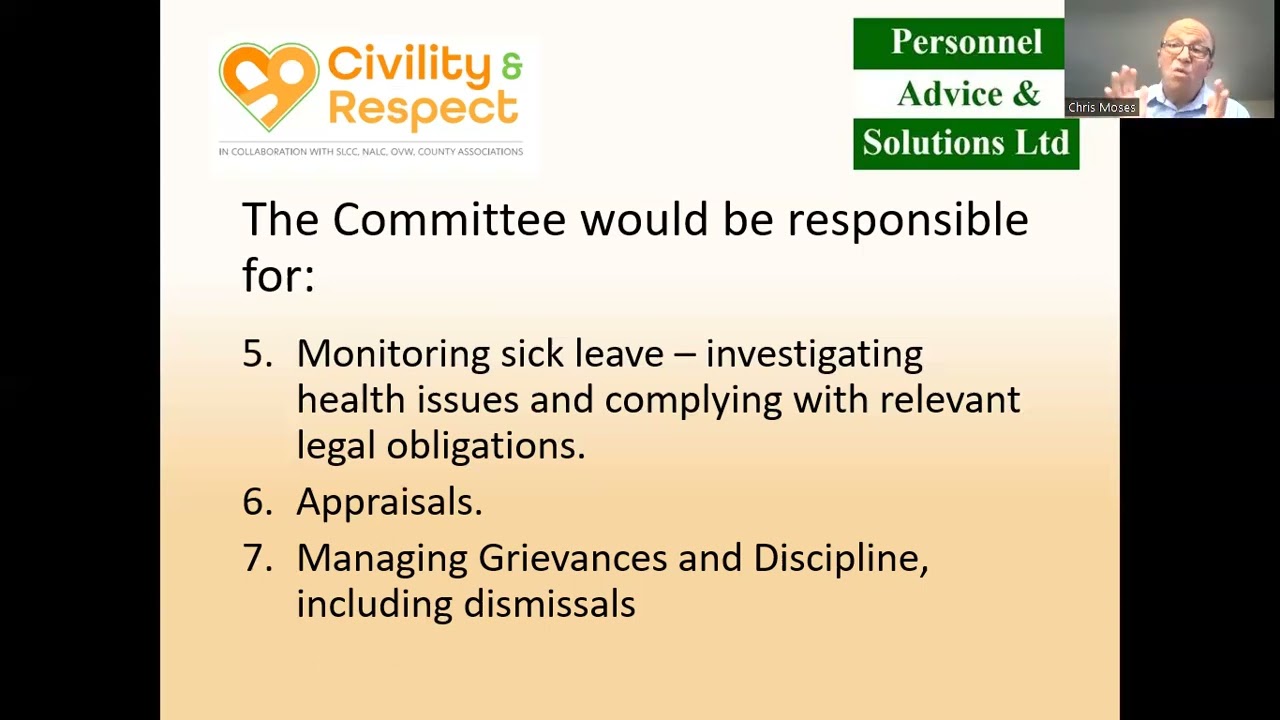 Civility & Respect
IN COLLABORATION WITH SLCC, NALC, OVW, COUNTY ASSOCIATIONS

Personnel Advice & Solutions Ltd

Chris Moses

The Committee would be responsible for:

5. Monitoring sick leave – investigating health issues and complying with relevant legal obligations.
6. Appraisals.
7. Managing Grievances and Discipline, including dismissals